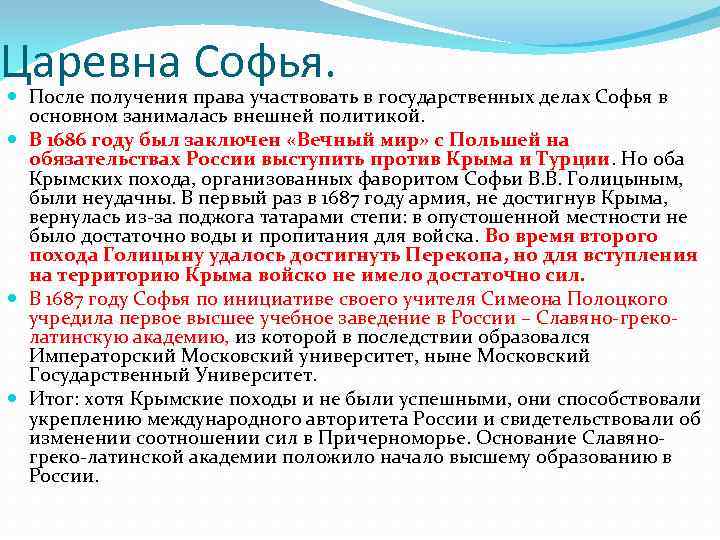 Царевна Софья.

После получения права участвовать в государственных делах Софья в основном занималась внешней политикой.

В 1686 году был заключен «Вечный мир» с Польшей на обязательствах России выступить против Крыма и Турции. Но оба Крымских похода, организованных фаворитом Софьи В.В. Голицыным, были неудачны. В первый раз в 1687 году армия, не достигнув Крыма, вернулась из-за поджога татарами степи: в опустошенной местности не было достаточно воды и пропитания для войска. Во время второго похода Голицыну удалось достигнуть Перекопа, но для вступления на территорию Крыма войско не имело достаточно сил.

В 1687 году Софья по инициативе своего учителя Симеона Полоцкого учредила первое высшее учебное заведение в России – Славяно-греко-латинскую академию, из которой в последствии образовался Императорский Московский университет, ныне Московский Государственный Университет.

Итог: хотя Крымские походы и не были успешными, они способствовали укреплению международного авторитета России и свидетельствовали об изменении соотношении сил в Причерноморье. Основание Славяно-греко-латинской академии положило начало высшему образованию в России.